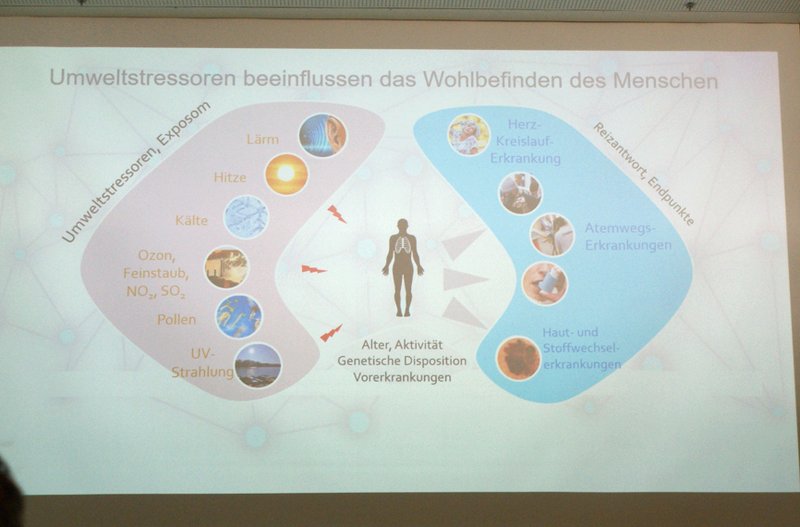 Umweltstressoren beeinflussen das Wohlbefinden des Menschen

Umweltstressoren, Exposom

Lärm

Hitze

Kälte

Ozon, Feinstaub, $NO_2$, $SO_2$

Pollen

UV-Strahlung

Alter, Aktivität
Genetische Disposition
Vorerkrankungen

Reizantwort, Endpunkte

Herz-Kreislauf-Erkrankung

Atemwegs-Erkrankungen

Haut- und Stoffwechselerkrankungen